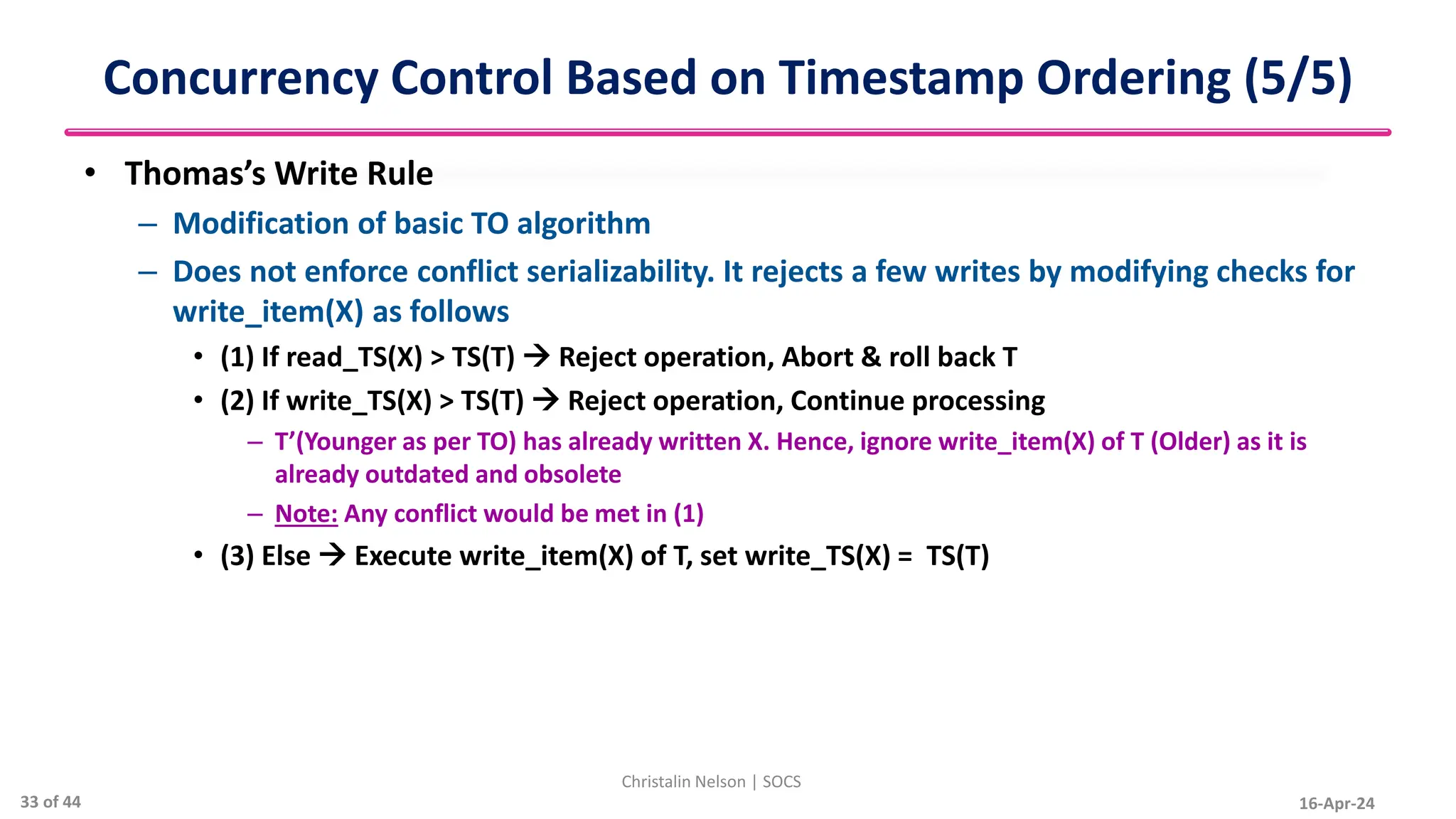 Concurrency Control Based on Timestamp Ordering (5/5)

• Thomas's Write Rule
– Modification of basic TO algorithm
– Does not enforce conflict serializability. It rejects a few writes by modifying checks for write_item(X) as follows
• (1) If read_TS(X) > TS(T) → Reject operation, Abort & roll back T
• (2) If write_TS(X) > TS(T) → Reject operation, Continue processing
– T'(Younger as per TO) has already written X. Hence, ignore write_item(X) of T (Older) as it is already outdated and obsolete
– Note: Any conflict would be met in (1)
• (3) Else → Execute write_item(X) of T, set write_TS(X) = TS(T)

Christalin Nelson | SOCS
33 of 44
16-Apr-24